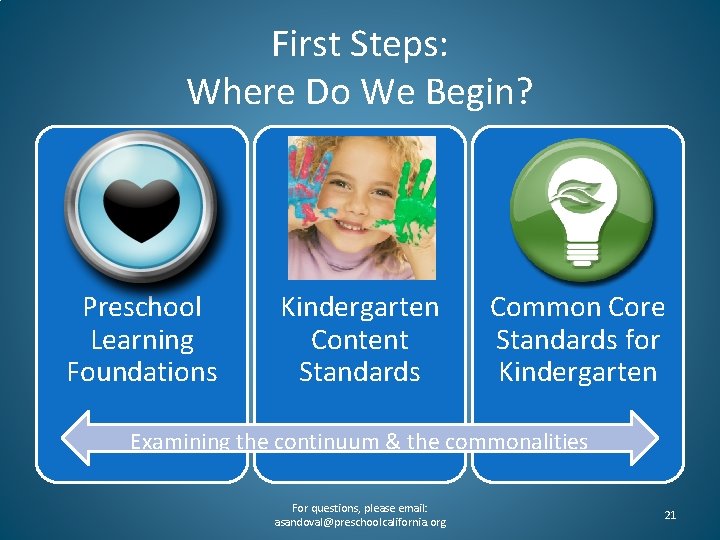 First Steps:
Where Do We Begin?

Preschool Learning Foundations

Kindergarten Content Standards

Common Core Standards for Kindergarten

Examining the continuum & the commonalities

For questions, please email:
asandoval@preschoolcalifornia.org

21